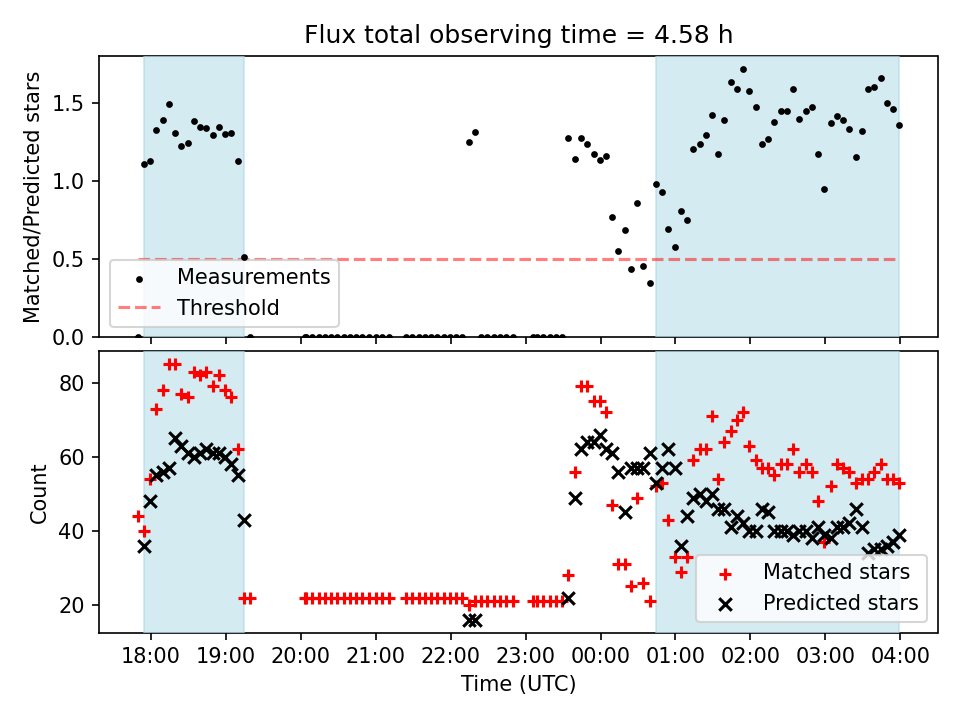 Flux total observing time = 4.58 h

Matched/Predicted stars

1.5
1.0
0.5
0.0

Measurements
Threshold

Count

80
60
40
20

Matched stars
Predicted stars

18:00 19:00 20:00 21:00 22:00 23:00 00:00 01:00 02:00 03:00 04:00

Time (UTC)